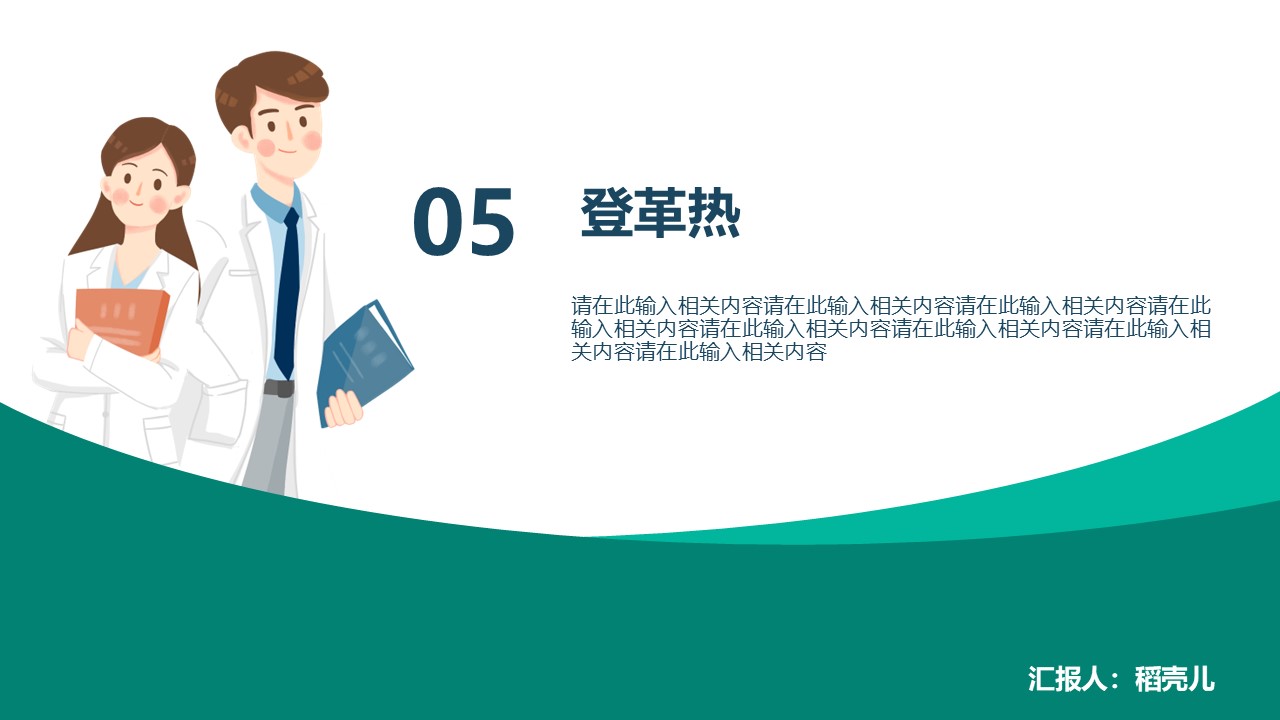 05 登革热

请在此输入相关内容请在此输入相关内容请在此输入相关内容请在此输入相关内容请在此输入相关内容请在此输入相关内容请在此输入相关内容请在此输入相关内容

汇报人：稻壳儿